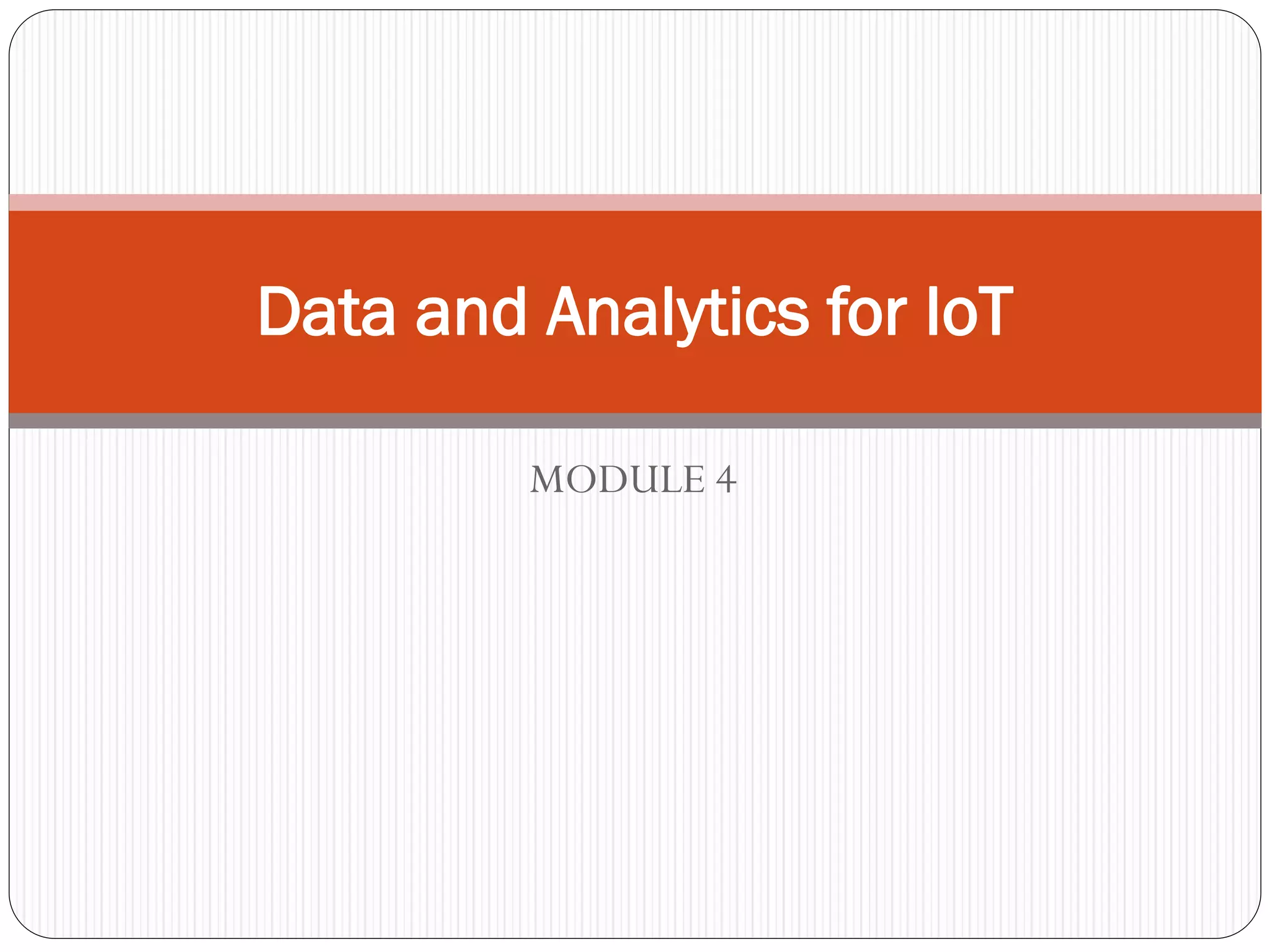 Data and Analytics for IoT

MODULE 4